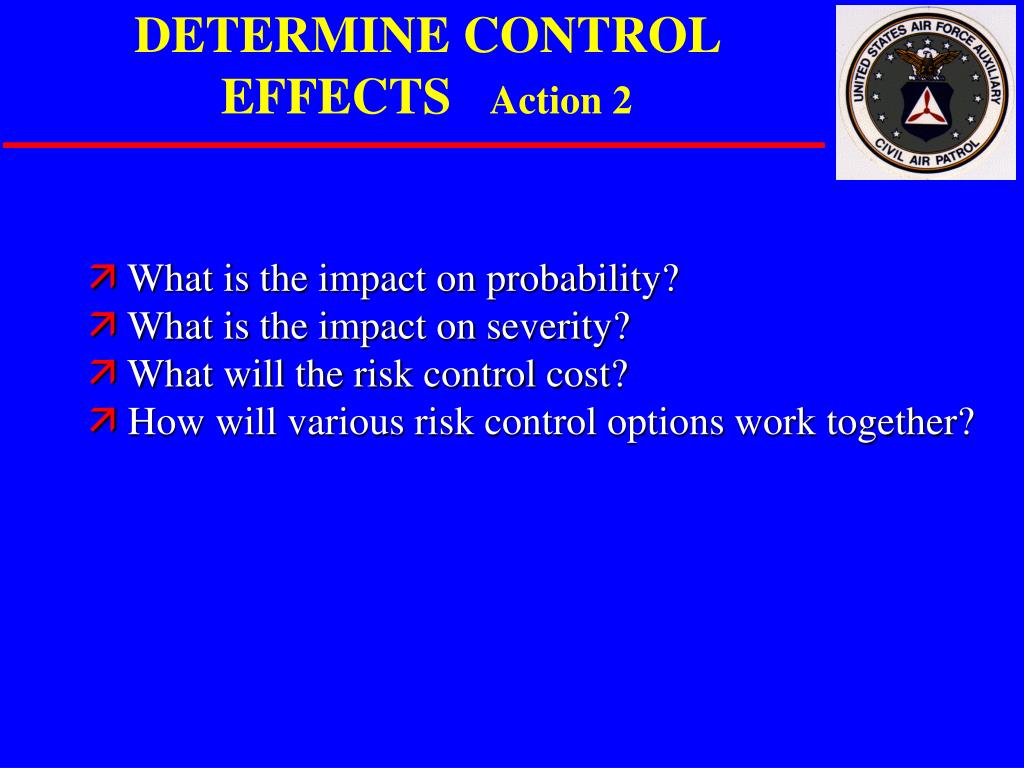 DETERMINE CONTROL EFFECTS Action 2

UNITED STATES AIR FORCE AUXILIARY
CIVIL AIR PATROL

What is the impact on probability?
What is the impact on severity?
What will the risk control cost?
How will various risk control options work together?